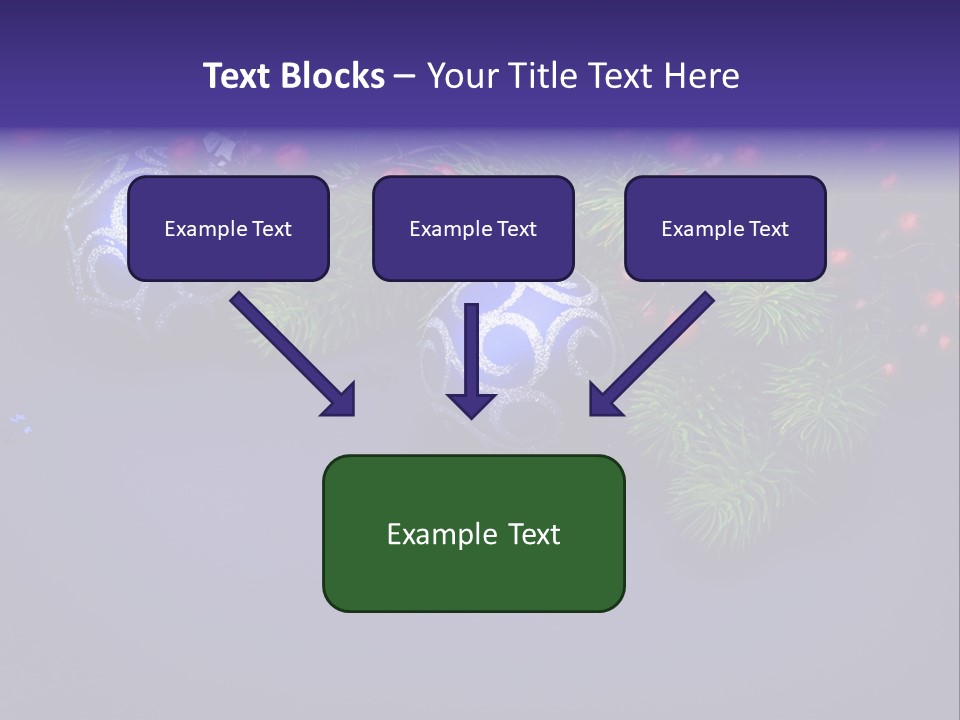 Text Blocks – Your Title Text Here

Example Text

Example Text

Example Text

Example Text